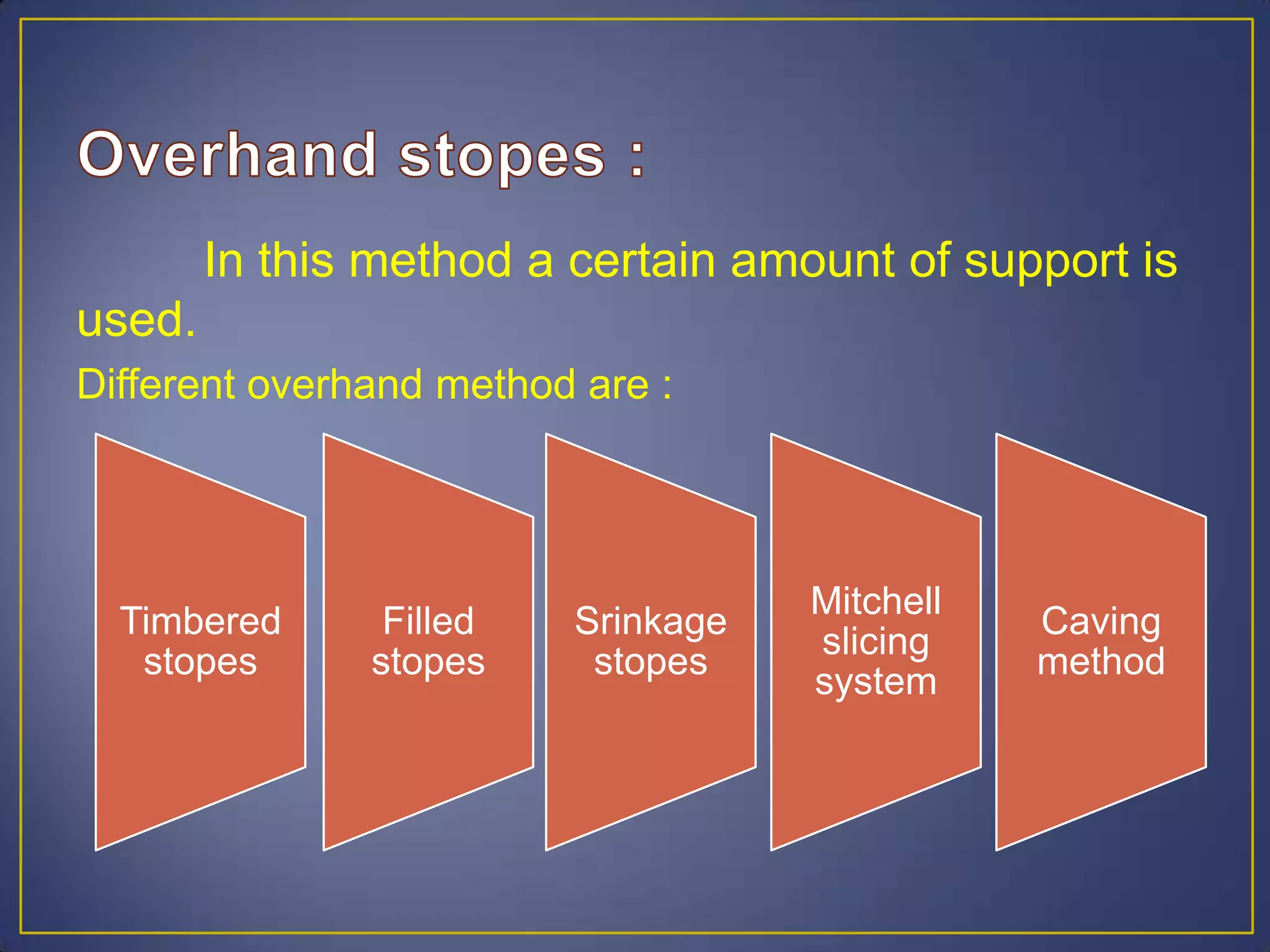 Overhand stopes :

In this method a certain amount of support is used.

Different overhand method are :

Timbered stopes

Filled stopes

Srinkage stopes

Mitchell slicing system

Caving method